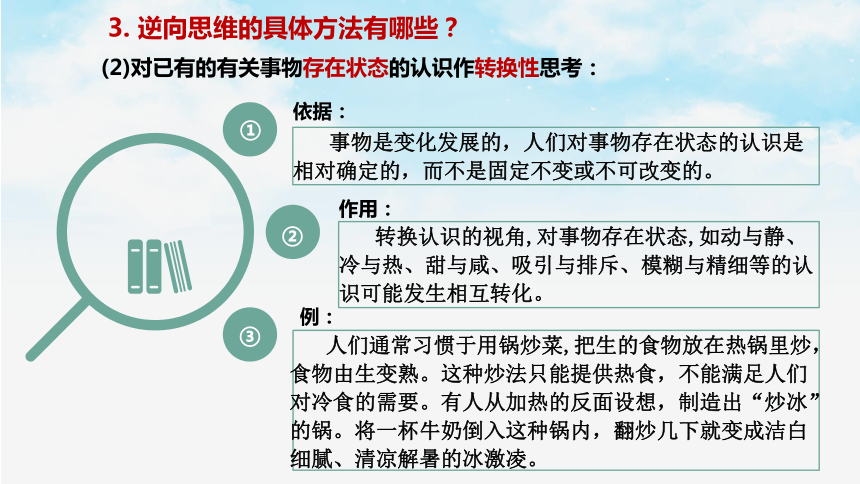 3. 逆向思维的具体方法有哪些？

(2)对已有的有关事物存在状态的认识作转换性思考：

①

依据：

事物是变化发展的，人们对事物存在状态的认识是相对确定的，而不是固定不变或不可改变的。

②

作用：

转换认识的视角, 对事物存在状态, 如动与静、冷与热、甜与咸、吸引与排斥、模糊与精细等的认识可能发生相互转化。

③

例：

人们通常习惯于用锅炒菜, 把生的食物放在热锅里炒, 食物由生变熟。这种炒法只能提供热食，不能满足人们对冷食的需要。有人从加热的反面设想，制造出“炒冰”的锅。将一杯牛奶倒入这种锅内，翻炒几下就变成洁白细腻、清凉解暑的冰激凌。